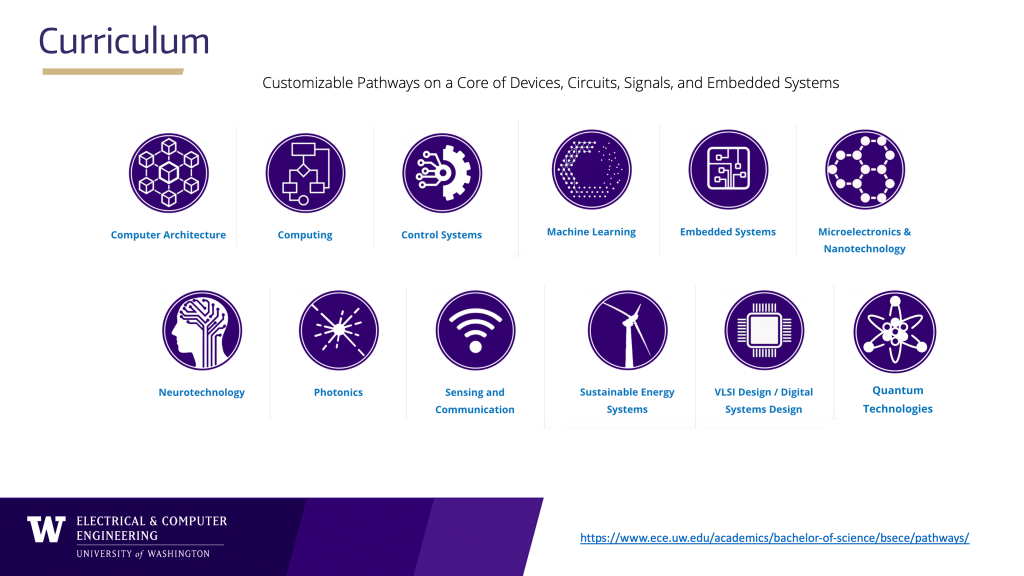 Curriculum

Customizable Pathways on a Core of Devices, Circuits, Signals, and Embedded Systems

Computer Architecture

Computing

Control Systems

Machine Learning

Embedded Systems

Microelectronics & Nanotechnology

Neurotechnology

Photonics

Sensing and Communication

Sustainable Energy Systems

VLSI Design / Digital Systems Design

Quantum Technologies

W ELECTRICAL & COMPUTER ENGINEERING
UNIVERSITY of WASHINGTON

https://www.ece.uw.edu/academics/bachelor-of-science/bsece/pathways/